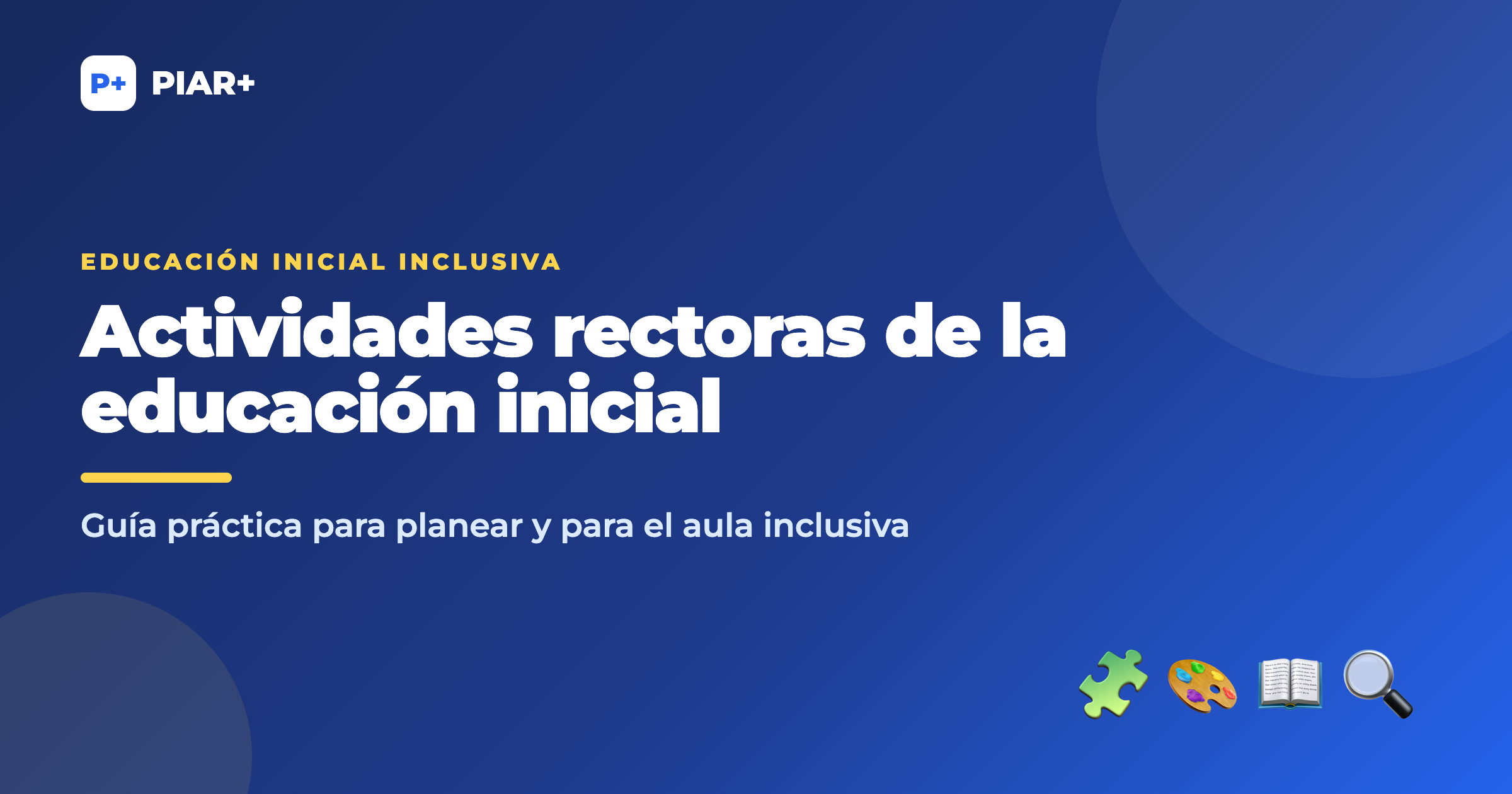 P+ PIAR+

EDUCACIÓN INICIAL INCLUSIVA

Actividades rectoras de la educación inicial

Guía práctica para planear y para el aula inclusiva